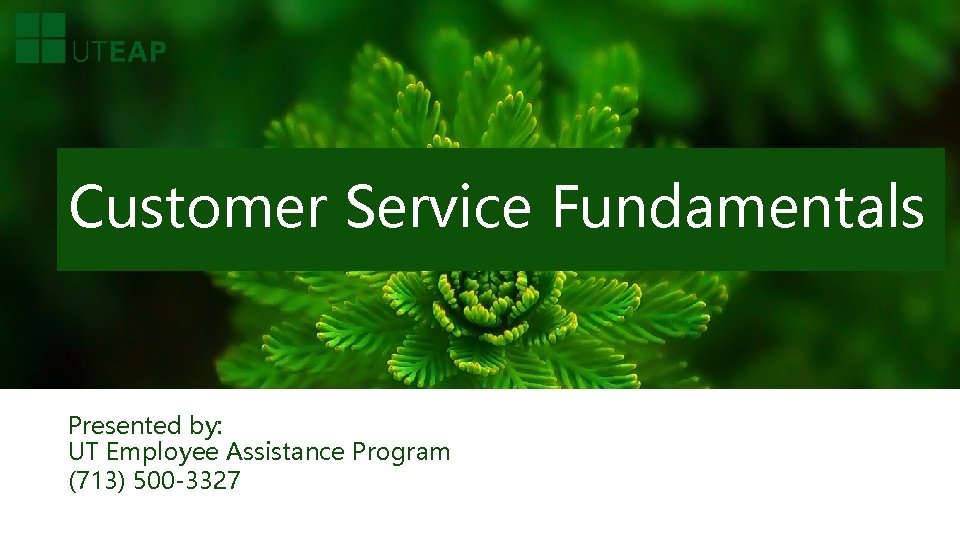 UTEAP

Customer Service Fundamentals

Presented by:
UT Employee Assistance Program
(713) 500-3327